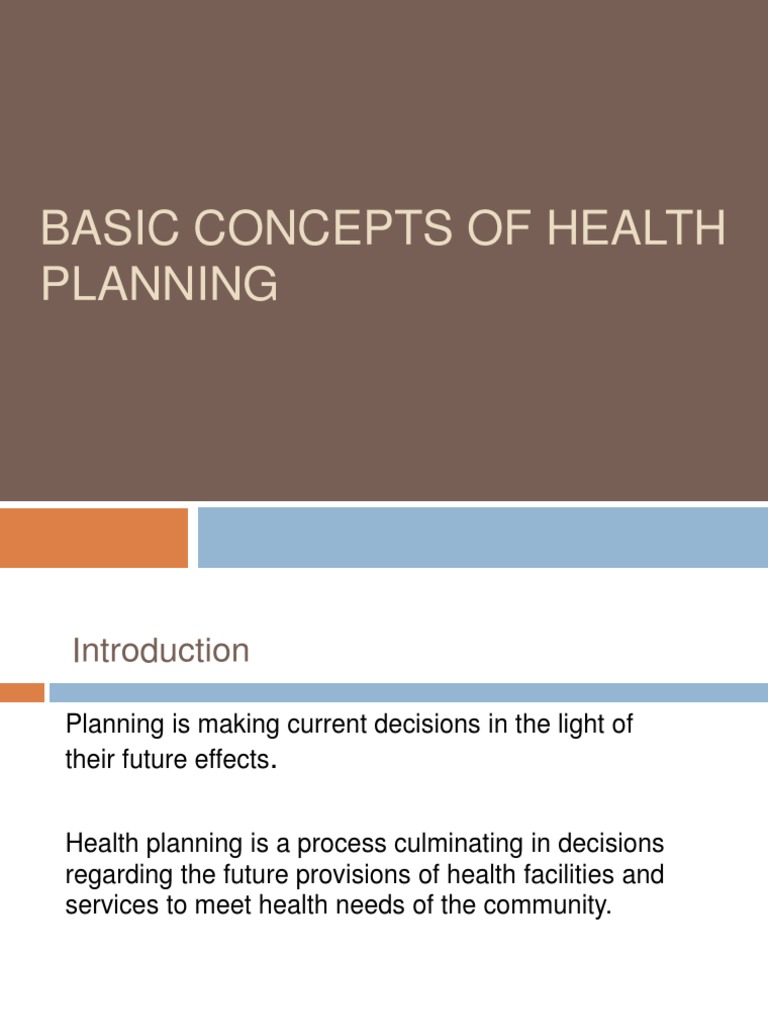 BASIC CONCEPTS OF HEALTH PLANNING

Introduction

Planning is making current decisions in the light of their future effects.

Health planning is a process culminating in decisions regarding the future provisions of health facilities and services to meet health needs of the community.